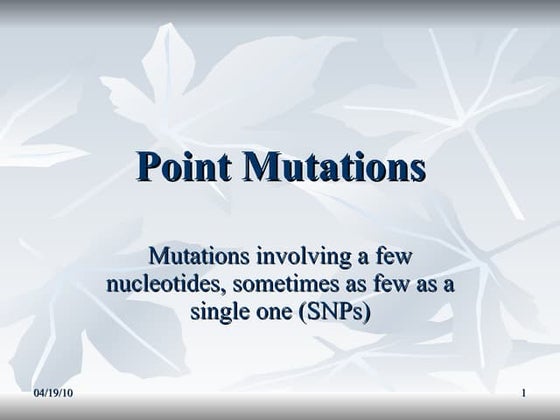 Point Mutations

Mutations involving a few nucleotides, sometimes as few as a single one (SNPs)

04/19/10

1